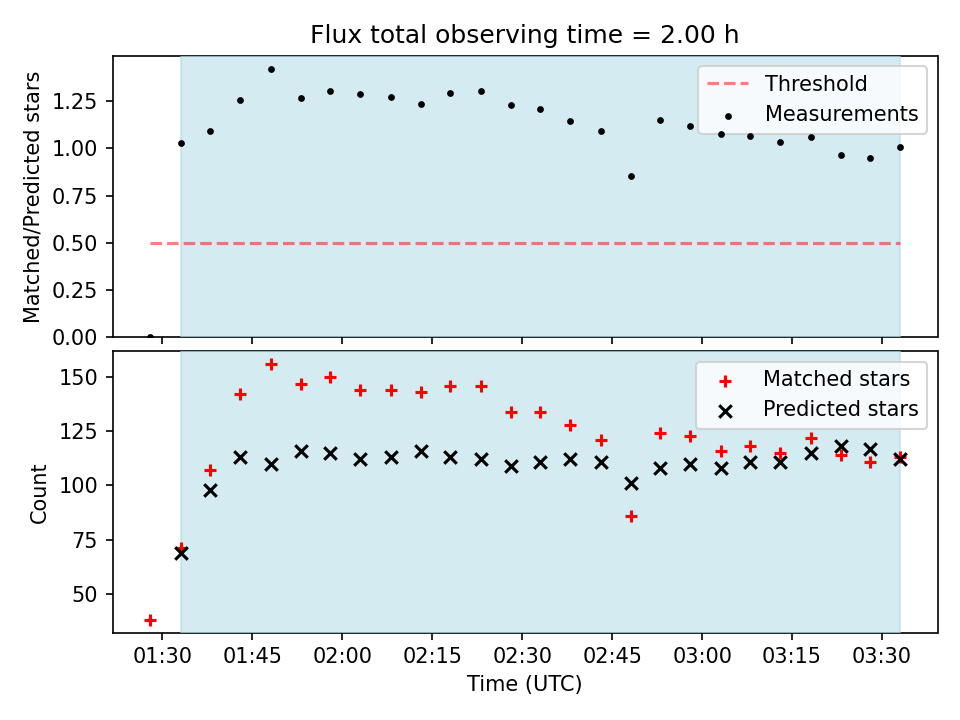 Flux total observing time = 2.00 h

Matched/Predicted stars

1.25
1.00
0.75
0.50
0.25
0.00

Threshold
Measurements

Count

150
125
100
75
50

Matched stars
Predicted stars

01:30
01:45
02:00
02:15
02:30
02:45
03:00
03:15
03:30

Time (UTC)